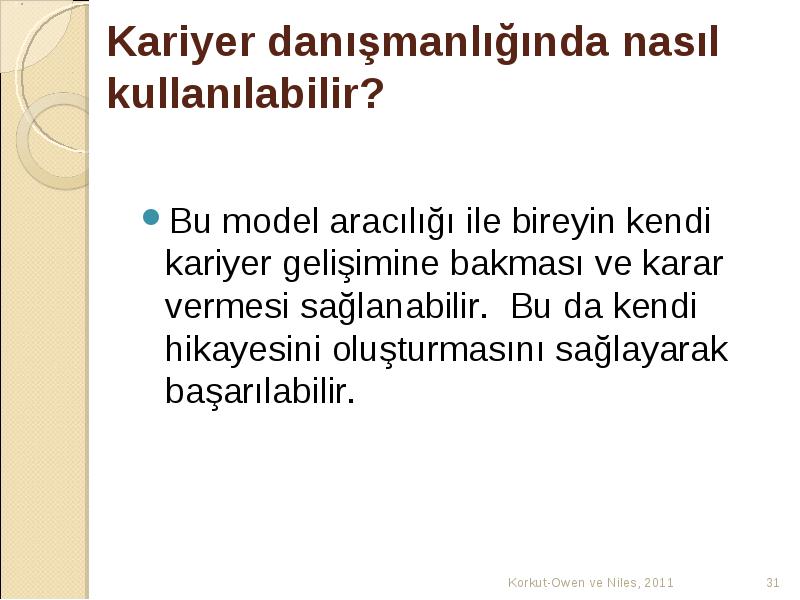 Kariyer danışmanlığında nasıl kullanılabilir?

Bu model aracılığı ile bireyin kendi kariyer gelişimine bakması ve karar vermesi sağlanabilir. Bu da kendi hikayesini oluşturmasını sağlayarak başarılabilir.

Korkut-Owen ve Niles, 2011

31